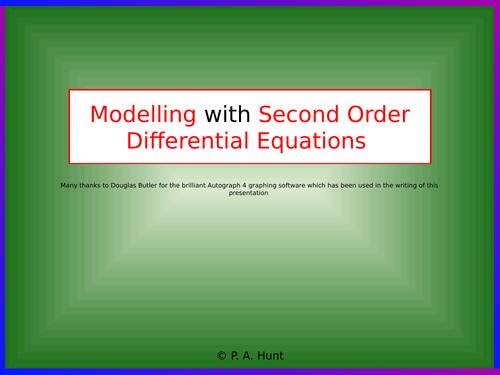 Modelling with Second Order Differential Equations

Many thanks to Douglas Butler for the brilliant Autograph 4 graphing software which has been used in the writing of this presentation

© P. A. Hunt